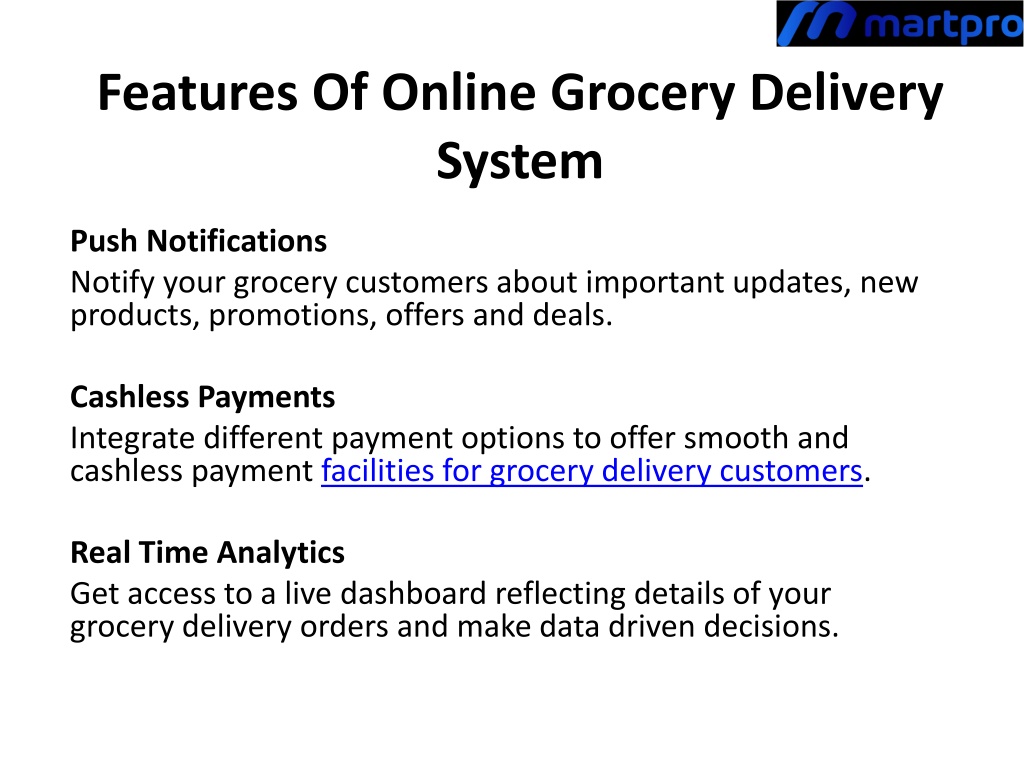 martpro

Features Of Online Grocery Delivery System

Push Notifications
Notify your grocery customers about important updates, new products, promotions, offers and deals.

Cashless Payments
Integrate different payment options to offer smooth and cashless payment facilities for grocery delivery customers.

Real Time Analytics
Get access to a live dashboard reflecting details of your grocery delivery orders and make data driven decisions.